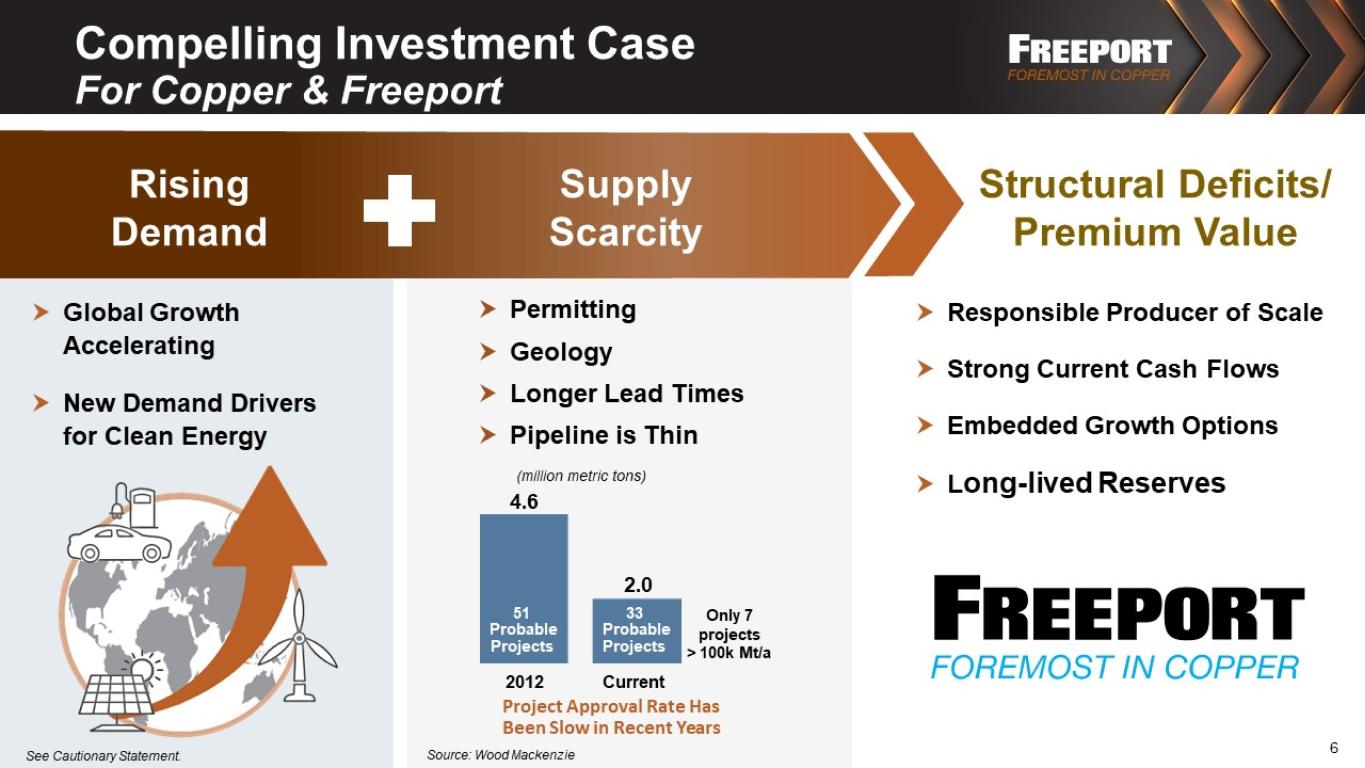 Compelling Investment Case
For Copper & Freeport

FREEPORT
FOREMOST IN COPPER

Rising Demand

Supply Scarcity

Structural Deficits/ Premium Value

➤ Global Growth Accelerating

➤ New Demand Drivers for Clean Energy

➤ Permitting

➤ Geology

➤ Longer Lead Times

➤ Pipeline is Thin

(million metric tons)

4.6

51 Probable Projects

2012

2.0

33 Probable Projects

Current

Only 7 projects > 100k Mt/a

Project Approval Rate Has Been Slow in Recent Years

➤ Responsible Producer of Scale

➤ Strong Current Cash Flows

➤ Embedded Growth Options

➤ Long-lived Reserves

FREEPORT
FOREMOST IN COPPER

See Cautionary Statement.

Source: Wood Mackenzie

6